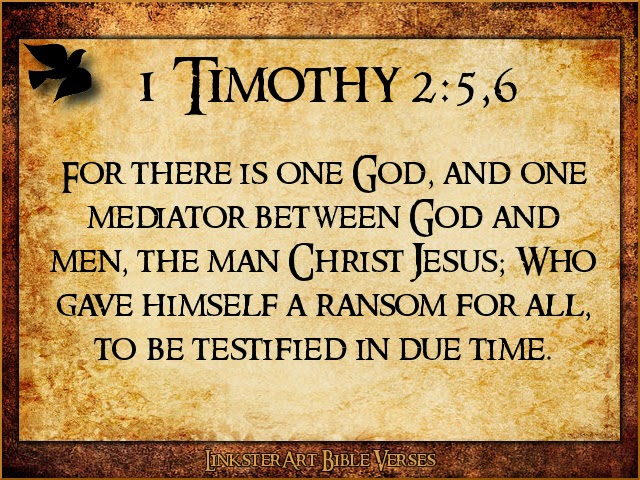 1 Timothy 2:5,6

For there is one God, and one mediator between God and men, the man Christ Jesus; Who gave himself a ransom for all, to be testified in due time.

LinksterArt Bible Verses